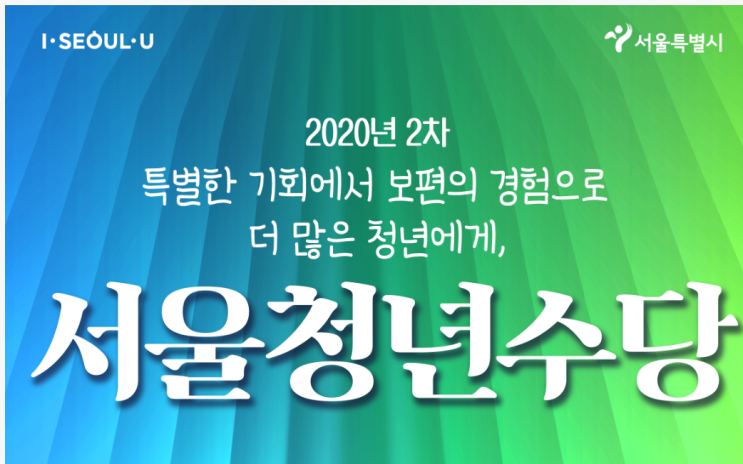 I·SEOUL·U

서울특별시

2020년 2차
특별한 기회에서 보편의 경험으로
더 많은 청년에게,

서울청년수당